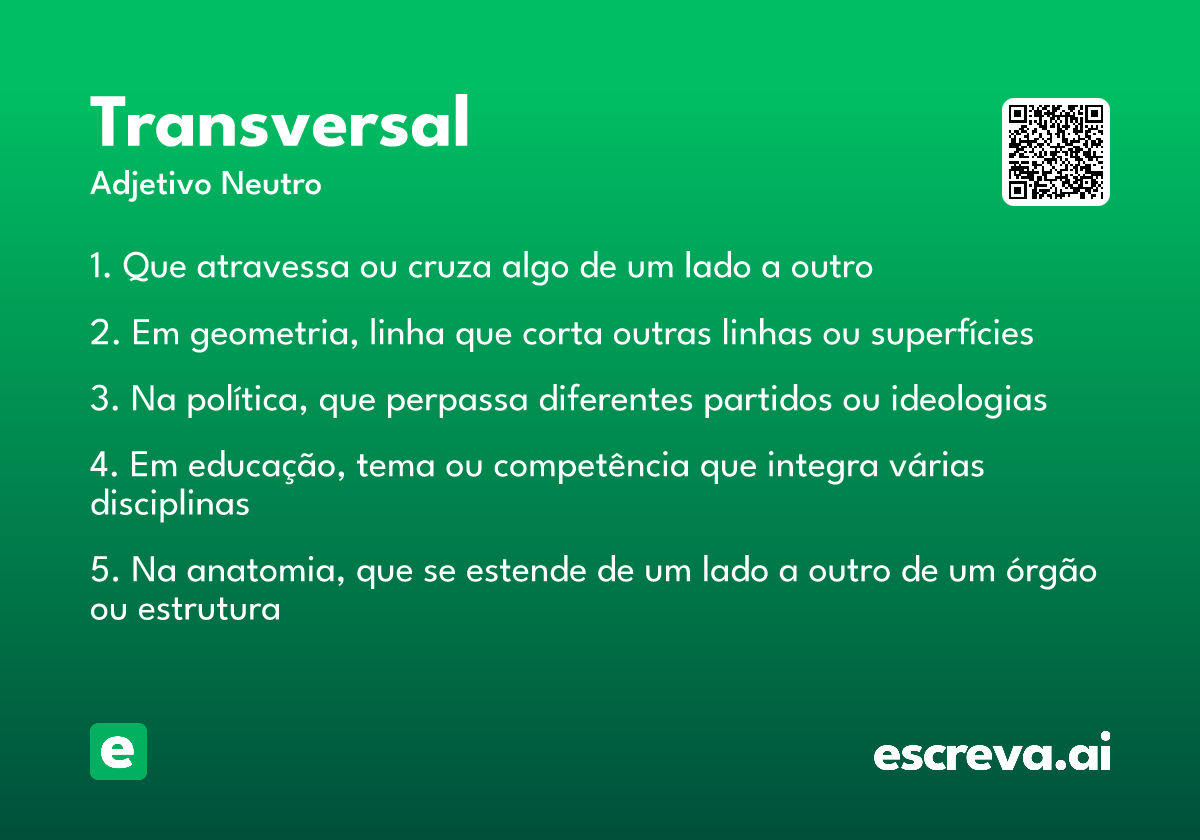 Transversal

Adjetivo Neutro

1. Que atravessa ou cruza algo de um lado a outro

2. Em geometria, linha que corta outras linhas ou superfícies

3. Na política, que perpassa diferentes partidos ou ideologias

4. Em educação, tema ou competência que integra várias disciplinas

5. Na anatomia, que se estende de um lado a outro de um órgão ou estrutura

e

escreva.ai